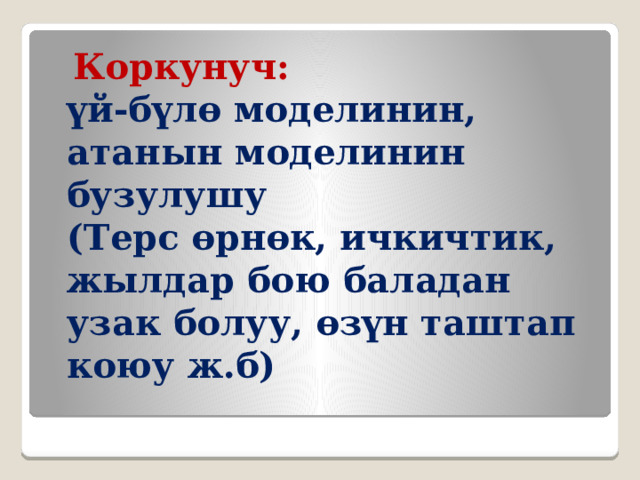 Коркунуч:
үй-бүлө моделинин, атанын моделинин бузулушу
(Терс өрнөк, ичкичтик, жылдар бою баладан узак болуу, өзүн таштап коюу ж.б)